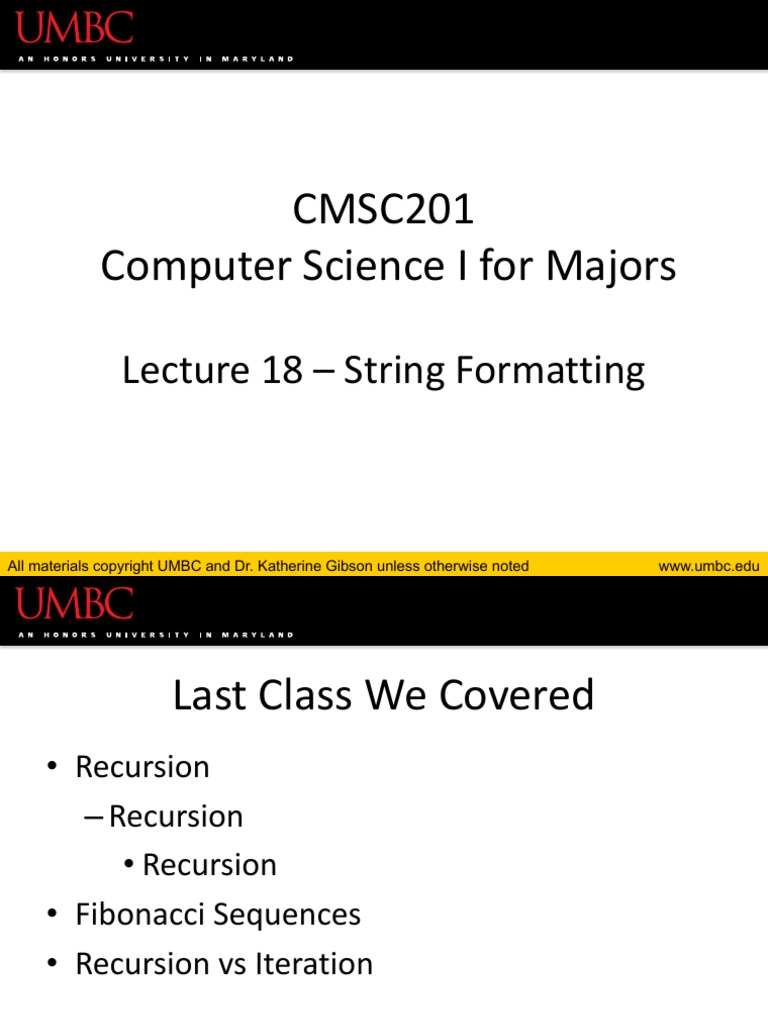 UMBC
AN HONORS UNIVERSITY IN MARYLAND

CMSC201
Computer Science I for Majors

Lecture 18 – String Formatting

All materials copyright UMBC and Dr. Katherine Gibson unless otherwise noted

www.umbc.edu

UMBC
AN HONORS UNIVERSITY IN MARYLAND

Last Class We Covered

• Recursion
– Recursion
• Recursion
• Fibonacci Sequences
• Recursion vs Iteration